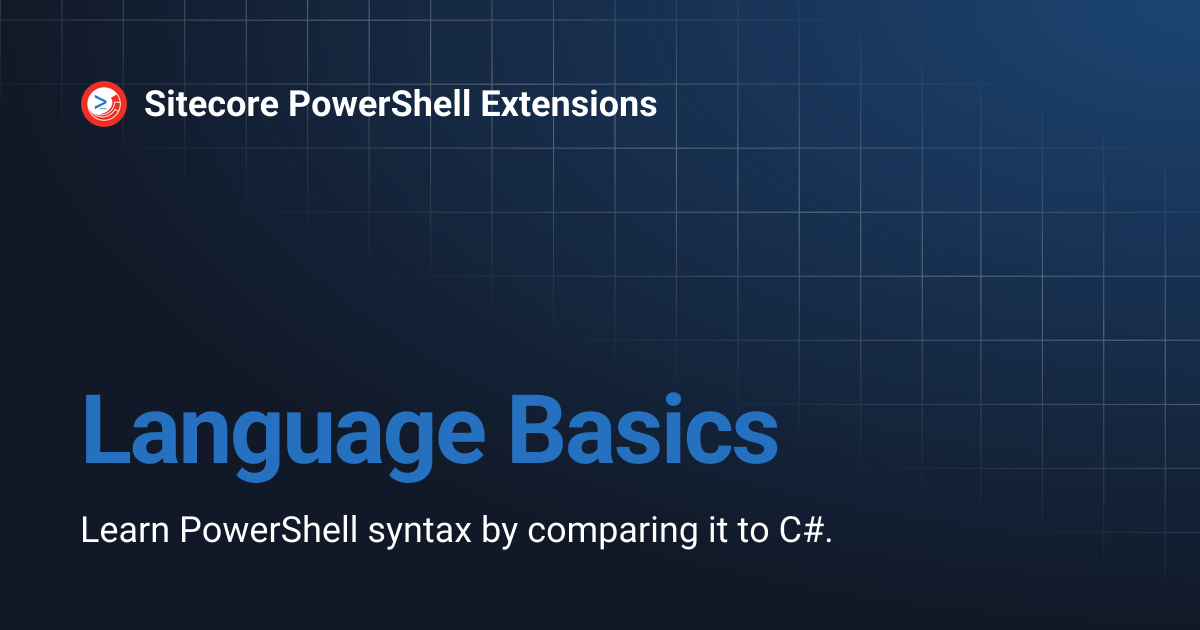 Sitecore PowerShell Extensions

Language Basics

Learn PowerShell syntax by comparing it to C#.